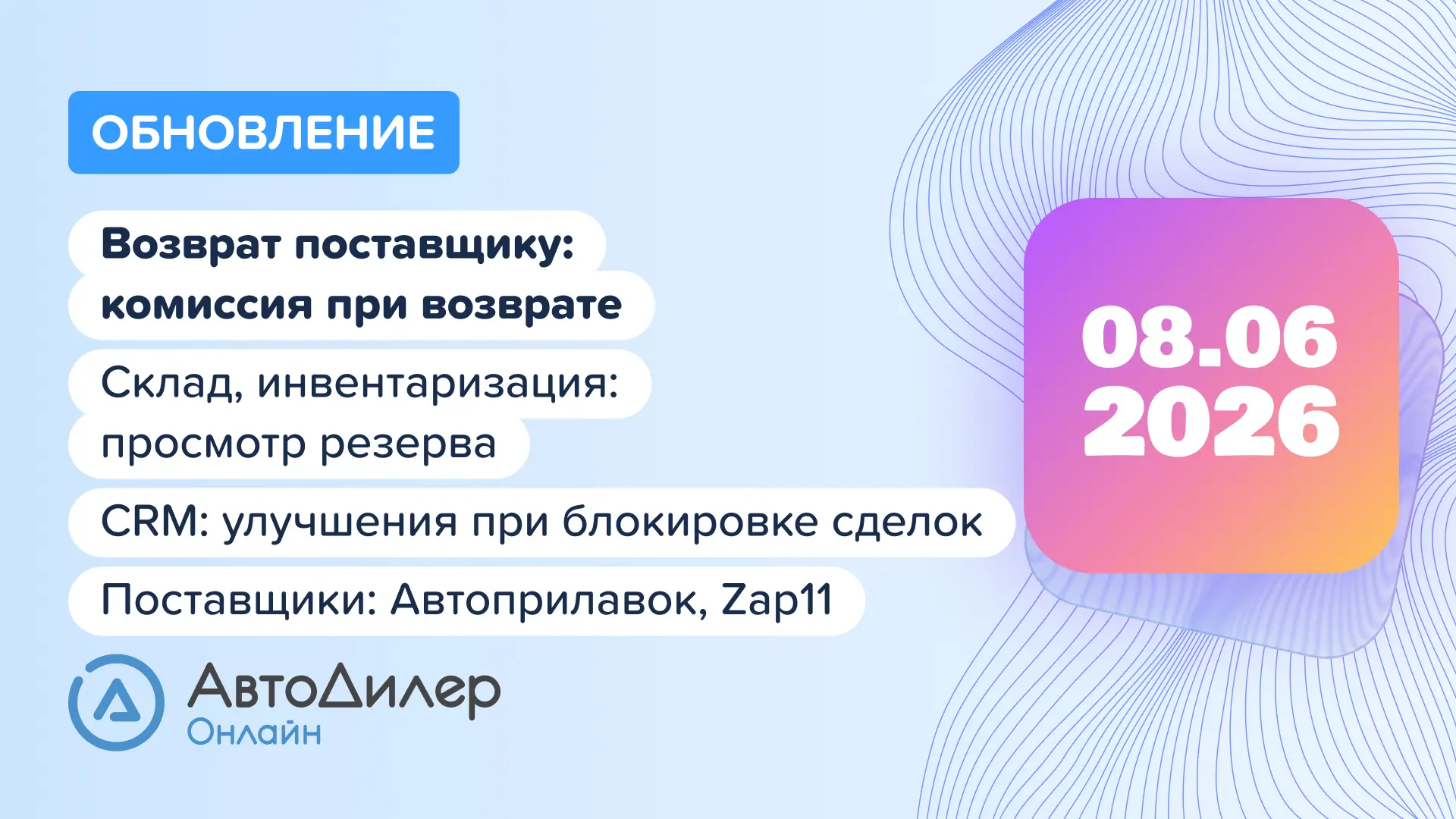 ОБНОВЛЕНИЕ

Возврат поставщику: комиссия при возврате

Склад, инвентаризация: просмотр резерва

CRM: улучшения при блокировке сделок

Поставщики: Автоприлавок, Zap11

08.06
2026

АвтоДилер
Онлайн